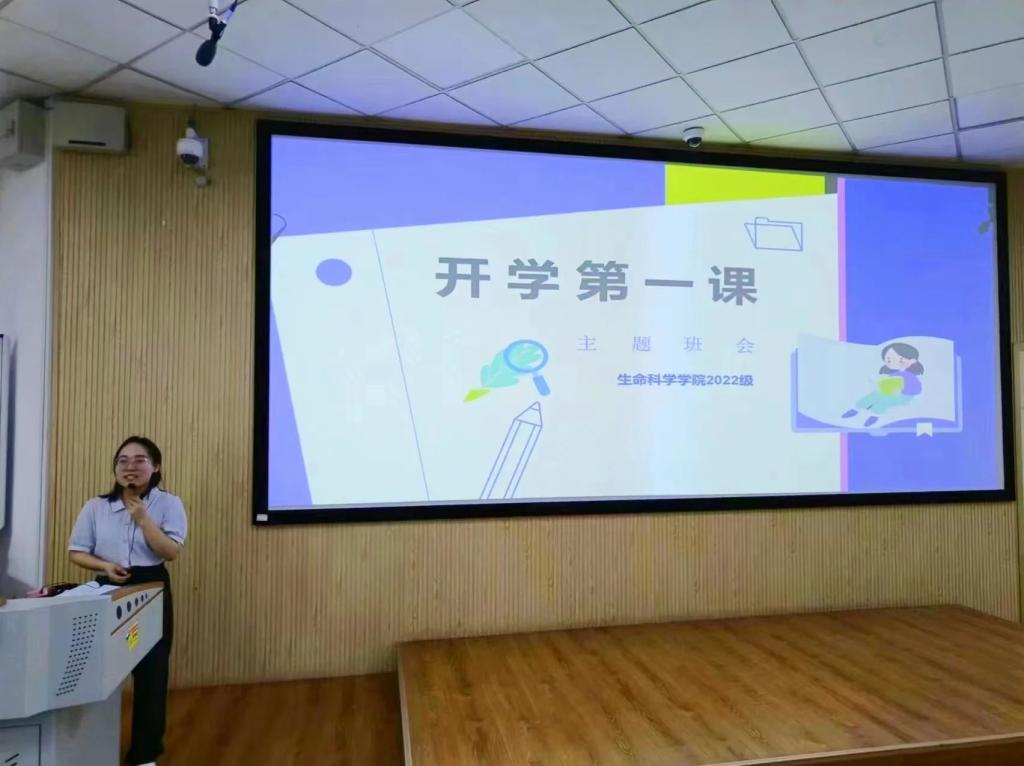 开学第一课

主题班会

生命科学学院2022级